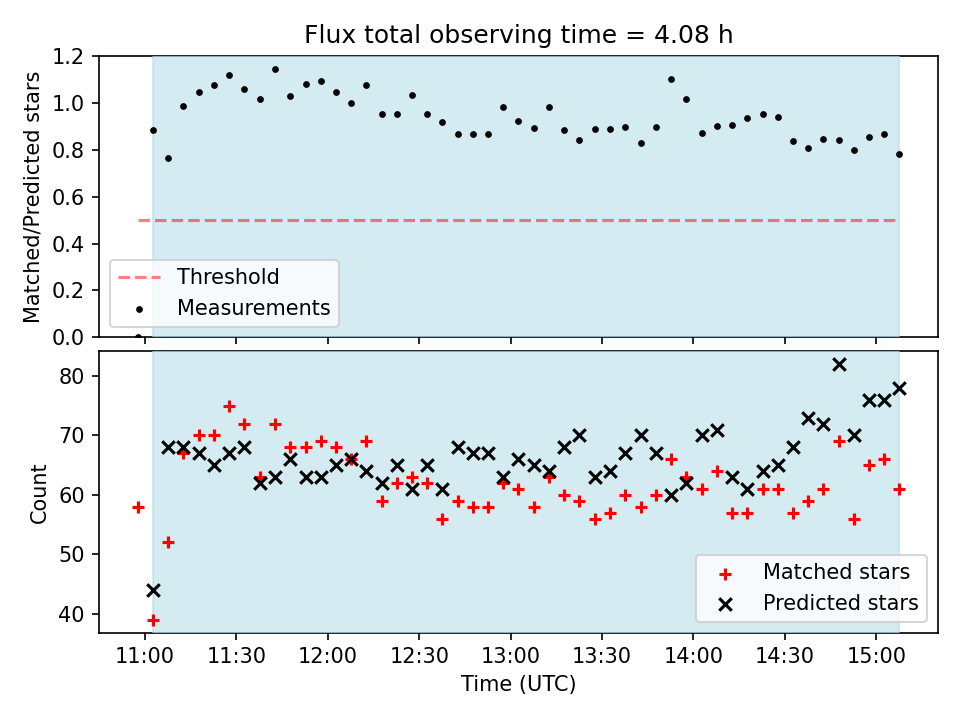 Flux total observing time = 4.08 h

Matched/Predicted stars

1.2
1.0
0.8
0.6
0.4
0.2
0.0

Threshold
Measurements

Count

80
70
60
50
40

Matched stars
Predicted stars

11:00
11:30
12:00
12:30
13:00
13:30
14:00
14:30
15:00

Time (UTC)